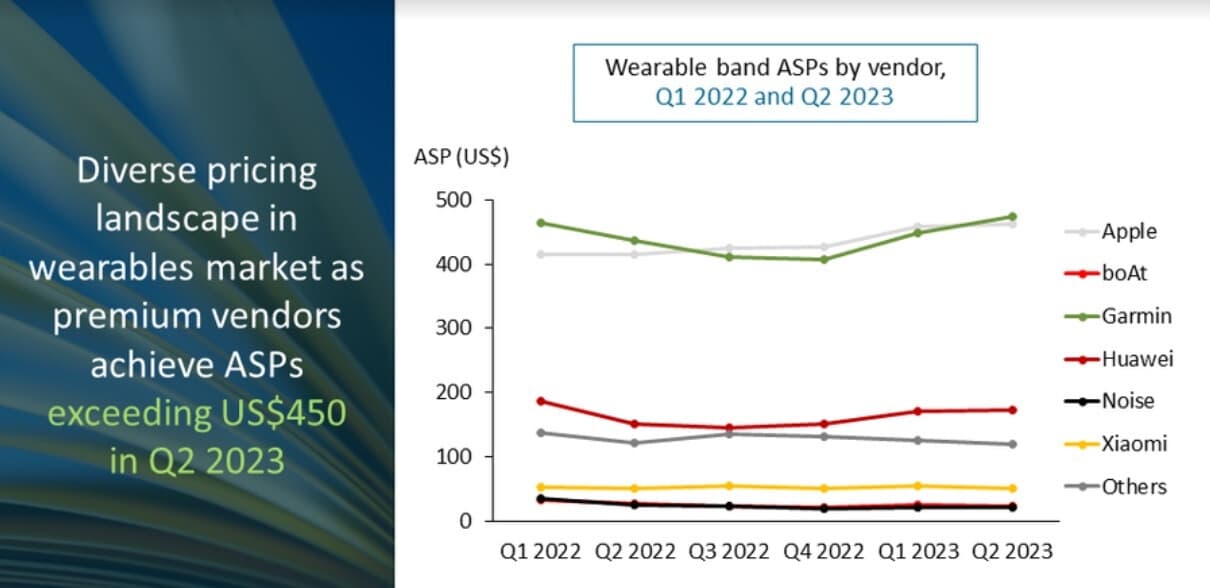 Diverse pricing landscape in wearables market as premium vendors achieve ASPs exceeding US$450 in Q2 2023

Wearable band ASPs by vendor,
Q1 2022 and Q2 2023

ASP (US$)

500
400
300
200
100
0

Q1 2022 Q2 2022 Q3 2022 Q4 2022 Q1 2023 Q2 2023

Apple
boAt
Garmin
Huawei
Noise
Xiaomi
Others